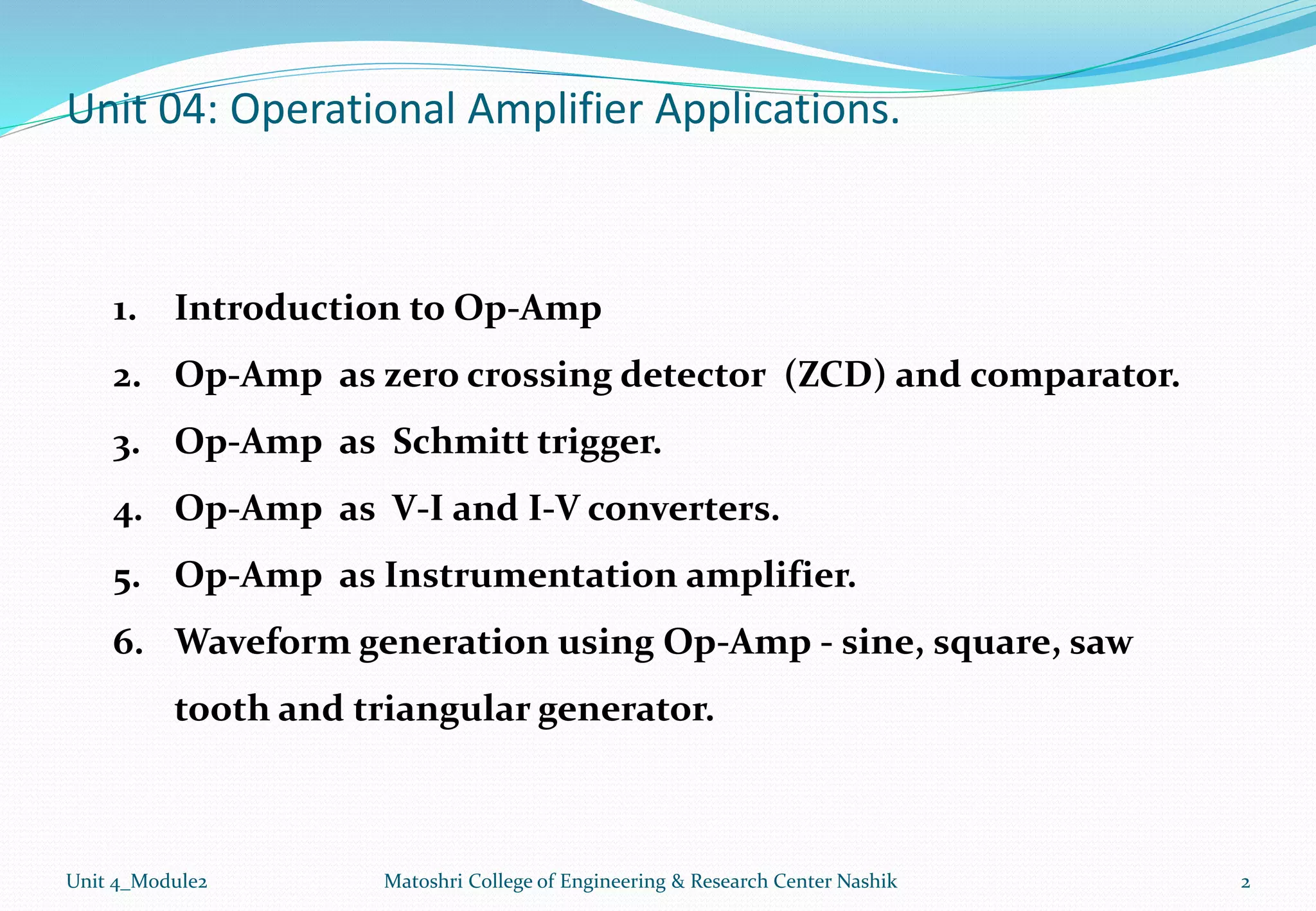 Unit 04: Operational Amplifier Applications.

1. Introduction to Op-Amp
2. Op-Amp as zero crossing detector (ZCD) and comparator.
3. Op-Amp as Schmitt trigger.
4. Op-Amp as V-I and I-V converters.
5. Op-Amp as Instrumentation amplifier.
6. Waveform generation using Op-Amp - sine, square, saw tooth and triangular generator.

Unit 4_Module2 Matoshri College of Engineering & Research Center Nashik 2